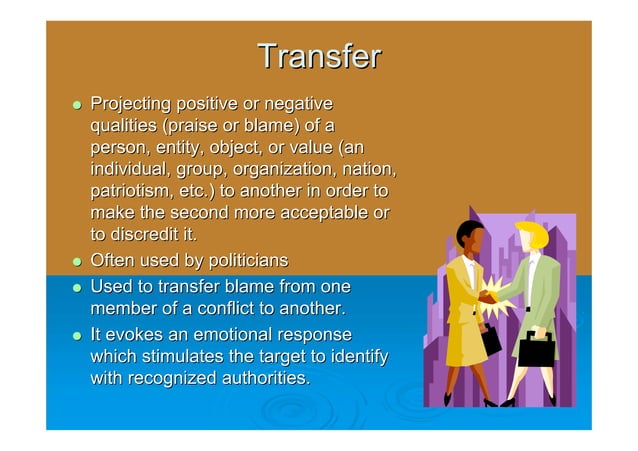 Transfer

- Projecting positive or negative qualities (praise or blame) of a person, entity, object, or value (an individual, group, organization, nation, patriotism, etc.) to another in order to make the second more acceptable or to discredit it.
- Often used by politicians
- Used to transfer blame from one member of a conflict to another.
- It evokes an emotional response which stimulates the target to identify with recognized authorities.